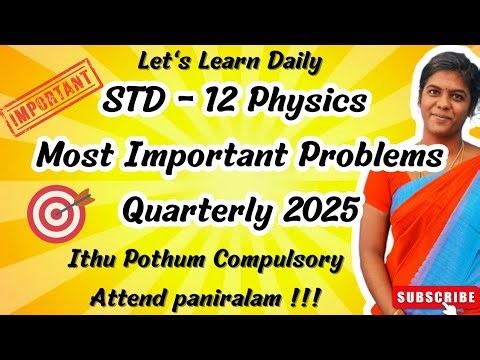 IMPORTANT

Let's Learn Daily

STD - 12 Physics

Most Important Problems

Quarterly 2025

Ithu Pothum Compulsory

Attend paniralam !!!

SUBSCRIBE